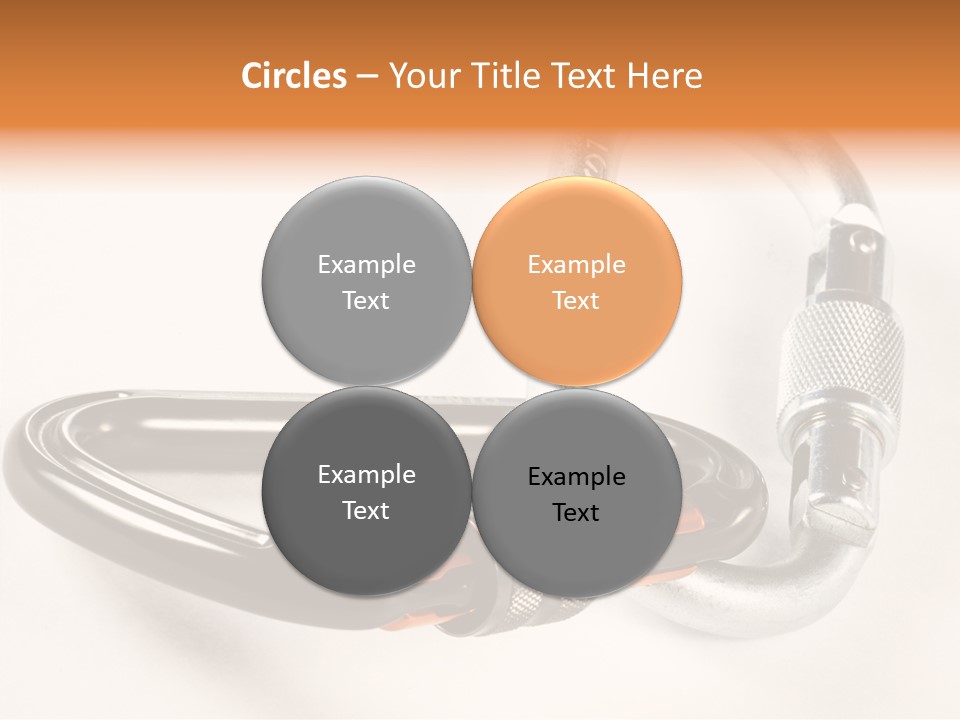 Circles – Your Title Text Here

Example Text

Example Text

Example Text

Example Text